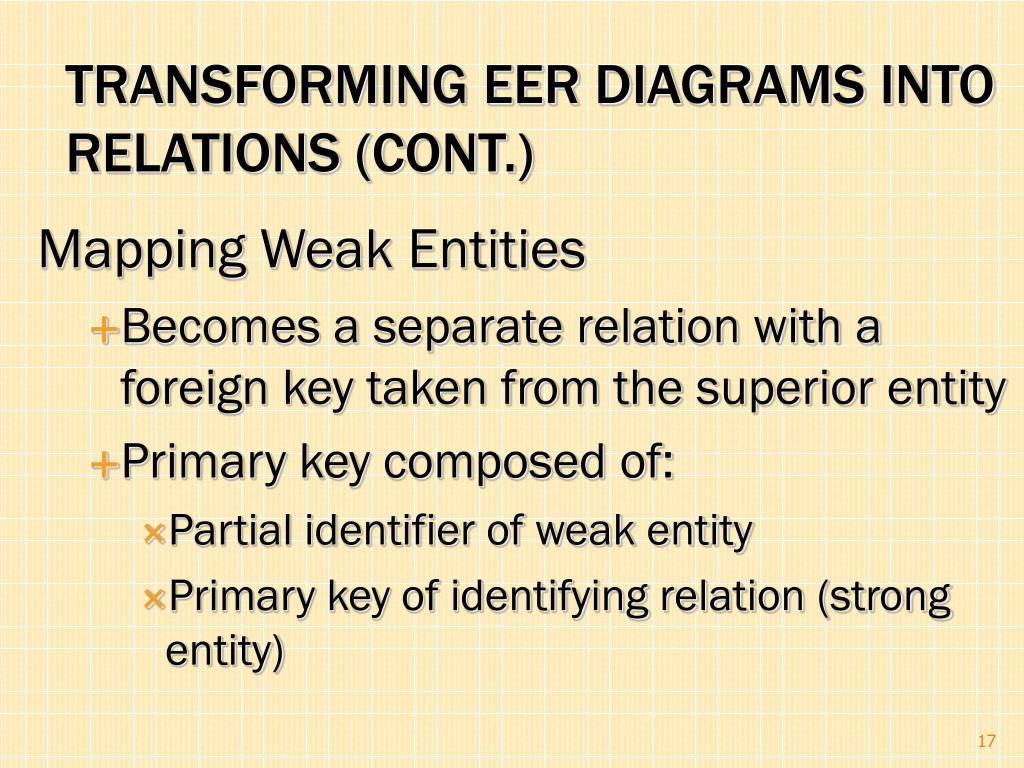 TRANSFORMING EER DIAGRAMS INTO RELATIONS (CONT.)

Mapping Weak Entities

Becomes a separate relation with a foreign key taken from the superior entity

Primary key composed of:

Partial identifier of weak entity

Primary key of identifying relation (strong entity)

17